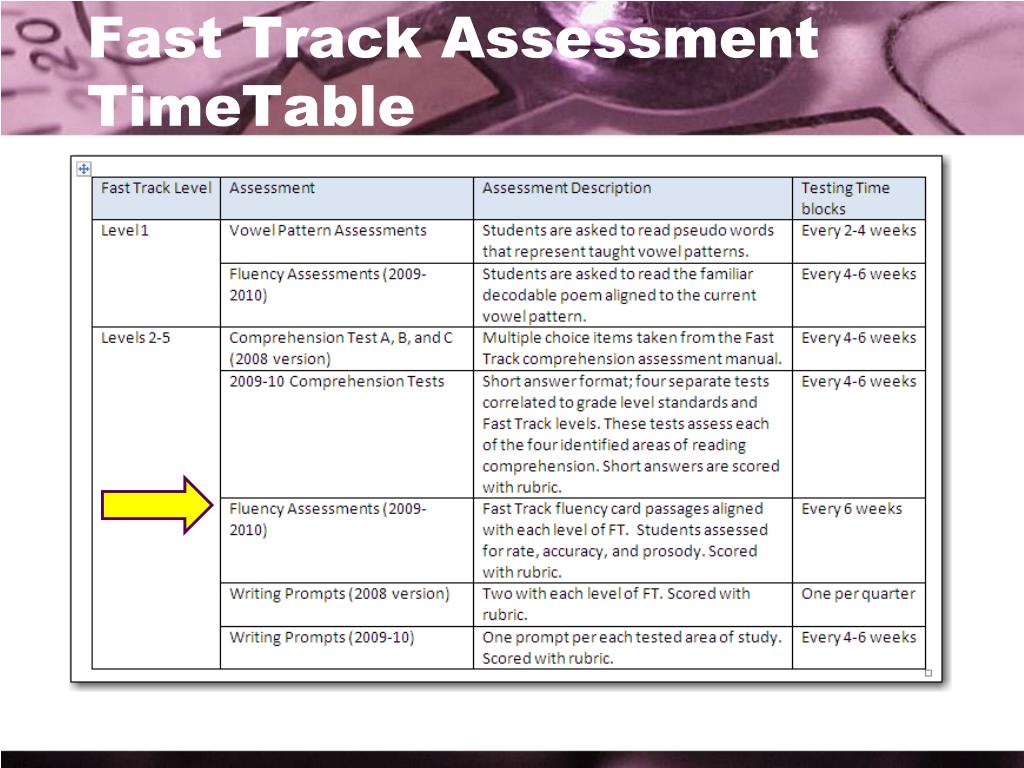 Fast Track Assessment TimeTable

| Fast Track Level | Assessment | Assessment Description | Testing Time blocks |
|---|---|---|---|
| Level 1 | Vowel Pattern Assessments | Students are asked to read pseudo words that represent taught vowel patterns. | Every 2-4 weeks |
| | Fluency Assessments (2009-2010) | Students are asked to read the familiar decodable poem aligned to the current vowel pattern. | Every 4-6 weeks |
| Levels 2-5 | Comprehension Test A, B, and C (2008 version) | Multiple choice items taken from the Fast Track comprehension assessment manual. | Every 4-6 weeks |
| | 2009-10 Comprehension Tests | Short answer format; four separate tests correlated to grade level standards and Fast Track levels. These tests assess each of the four identified areas of reading comprehension. Short answers are scored with rubric. | Every 4-6 weeks |
| | Fluency Assessments (2009-2010) | Fast Track fluency card passages aligned with each level of FT. Students assessed for rate, accuracy, and prosody. Scored with rubric. | Every 6 weeks |
| | Writing Prompts (2008 version) | Two with each level of FT. Scored with rubric. | One per quarter |
| | Writing Prompts (2009-10) | One prompt per each tested area of study. Scored with rubric. | Every 4-6 weeks |